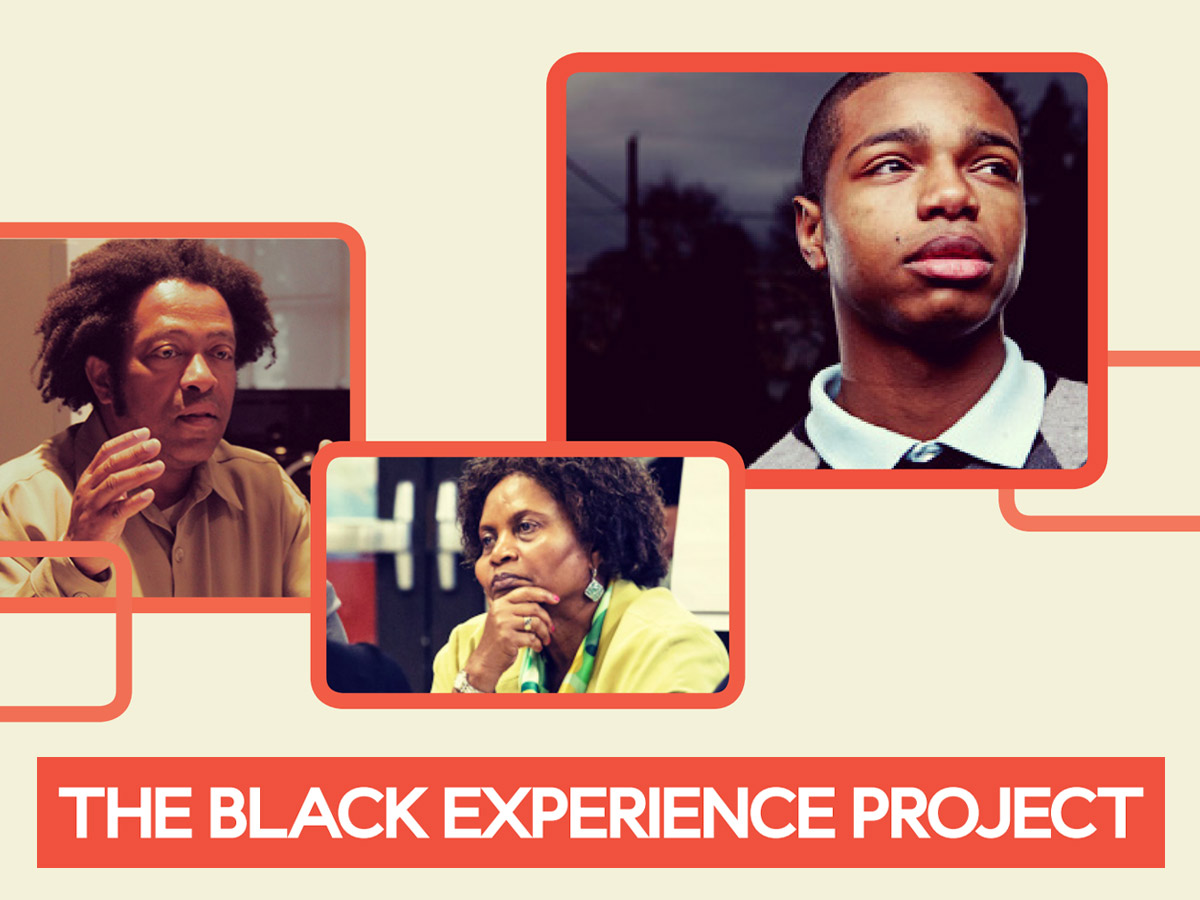 THE BLACK EXPERIENCE PROJECT